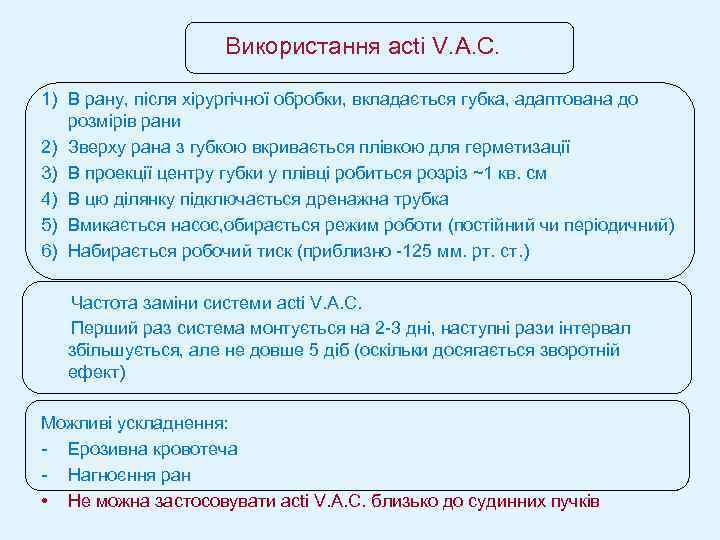 Використання acti V.A.C.

1) В рану, після хірургічної обробки, вкладається губка, адаптована до розмірів рани
2) Зверху рана з губкою вкривається плівкою для герметизації
3) В проекції центру губки у плівці робиться розріз ~1 кв. см
4) В цю ділянку підключається дренажна трубка
5) Вмикається насос,обирається режим роботи (постійний чи періодичний)
6) Набирається робочий тиск (приблизно -125 мм. рт. ст.)

Частота заміни системи acti V.A.C.

Перший раз система монтується на 2-3 дні, наступні рази інтервал збільшується, але не довше 5 діб (оскільки досягається зворотній ефект)

Можливі ускладнення:
- Ерозивна кровотеча
- Нагноєння ран
• Не можна застосовувати acti V.A.C. близько до судинних пучків